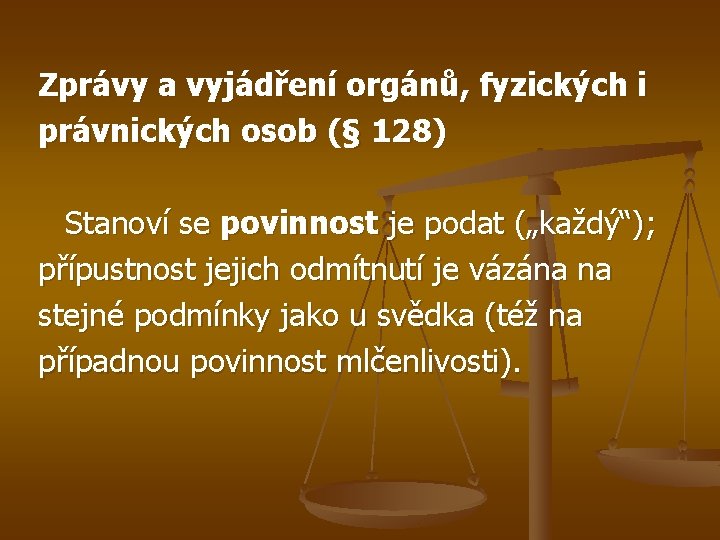 Zprávy a vyjádření orgánů, fyzických i právnických osob (§ 128)

Stanoví se povinnost je podat („každý“); přípustnost jejich odmítnutí je vázána na stejné podmínky jako u svědka (též na případnou povinnost mlčenlivosti).